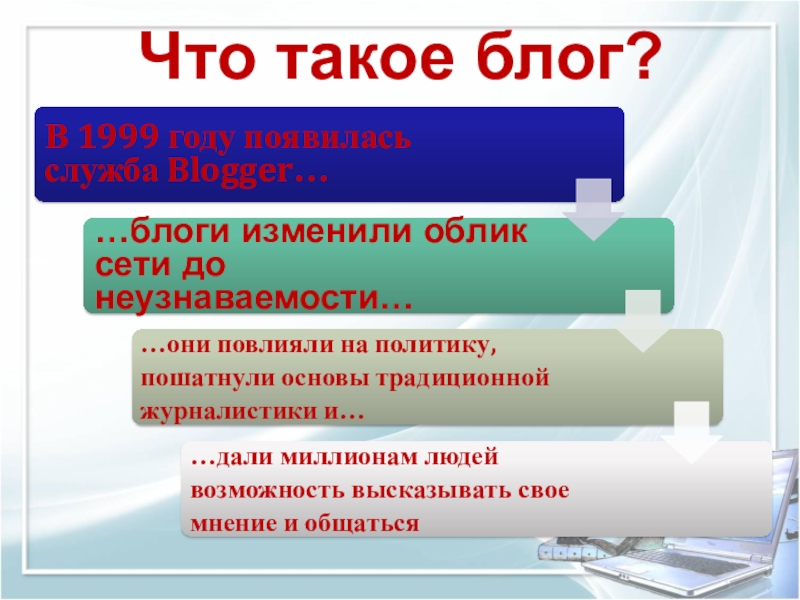 Что такое блог?

В 1999 году появилась служба Blogger…

…блоги изменили облик сети до неузнаваемости…

…они повлияли на политику, пошатнули основы традиционной журналистики и…

…дали миллионам людей возможность высказывать свое мнение и общаться